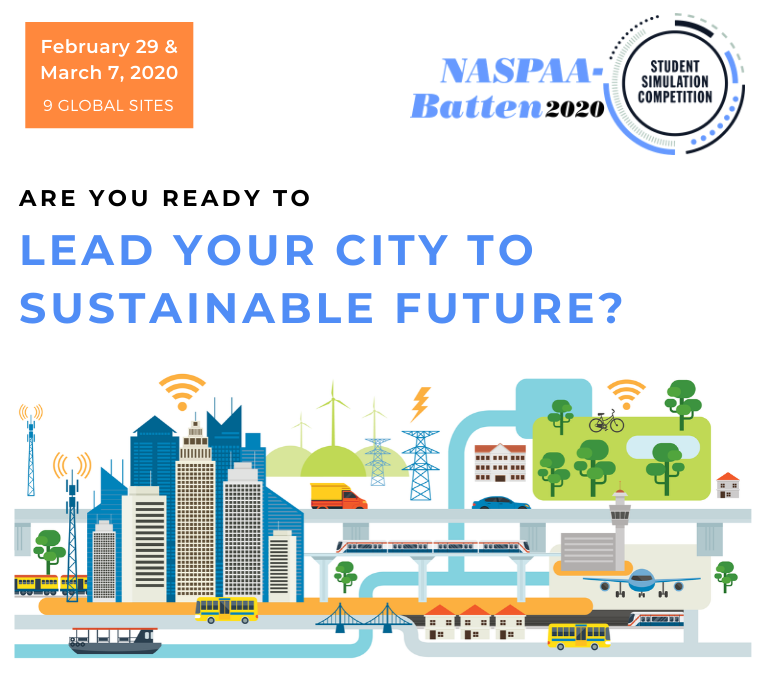 February 29 & March 7, 2020
9 GLOBAL SITES

NASPAA-Batten 2020

STUDENT SIMULATION COMPETITION

ARE YOU READY TO

LEAD YOUR CITY TO SUSTAINABLE FUTURE?